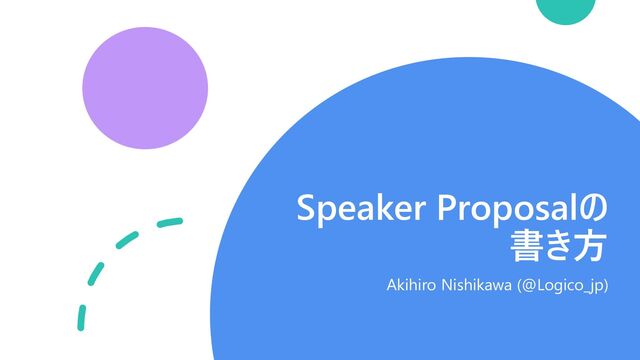 Speaker Proposalの書き方

Akihiro Nishikawa (@Logico_jp)